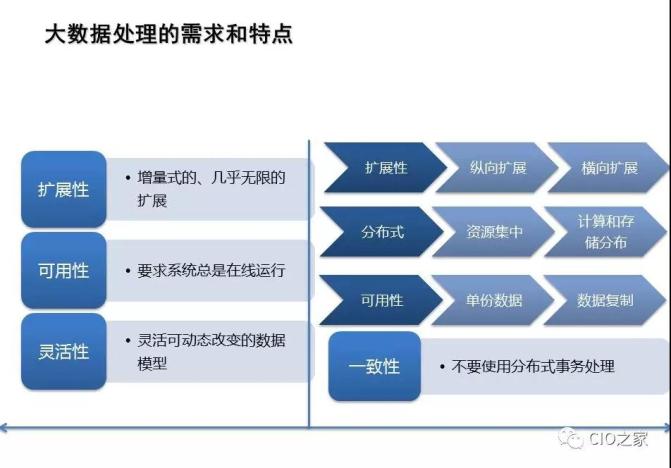 大数据处理的需求和特点

扩展性
• 增量式的、几乎无限的扩展

可用性
• 要求系统总是在线运行

灵活性
• 灵活可动态改变的数据模型

扩展性
纵向扩展
横向扩展

分布式
资源集中
计算和存储分布

可用性
单份数据
数据复制

一致性
• 不要使用分布式事务处理

CIO之家